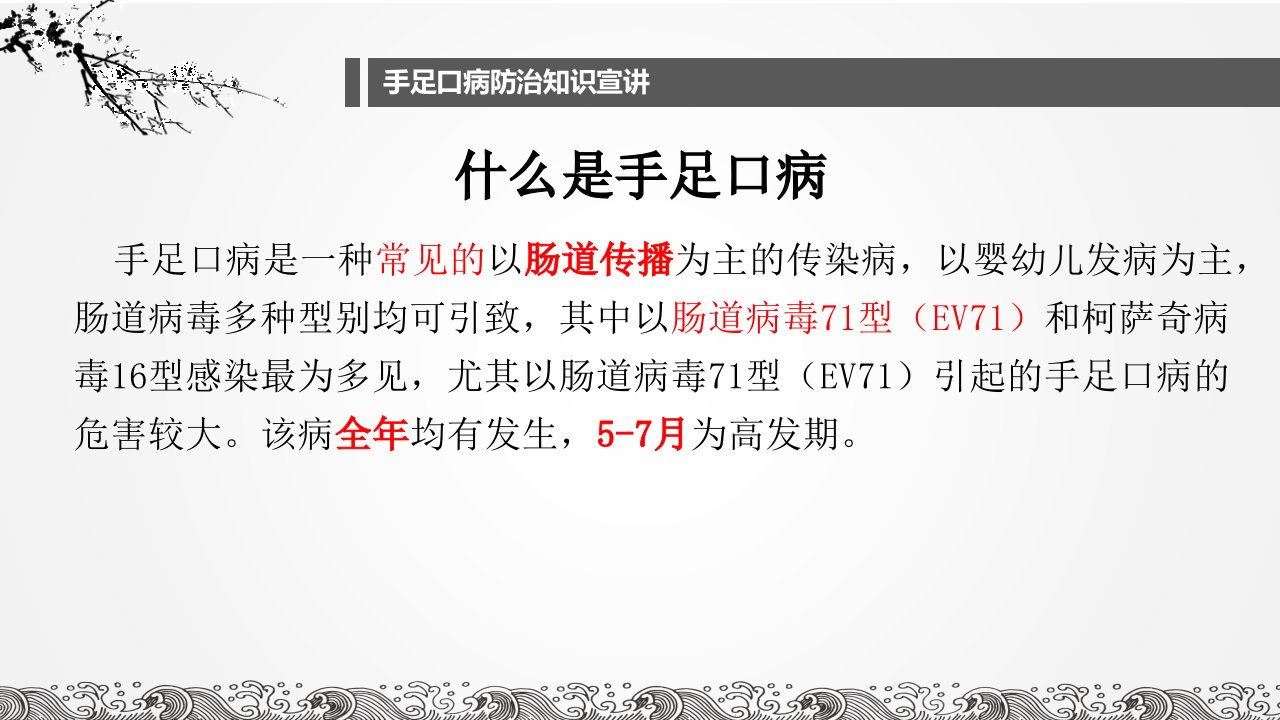 手足口病防治知识宣讲

什么是手足口病

手足口病是一种常见的以肠道传播为主的传染病，以婴幼儿发病为主，肠道病毒多种型别均可引致，其中以肠道病毒71型（EV71）和柯萨奇病毒16型感染最为多见，尤其以肠道病毒71型（EV71）引起的手足口病的危害较大。该病全年均有发生，5-7月为高发期。